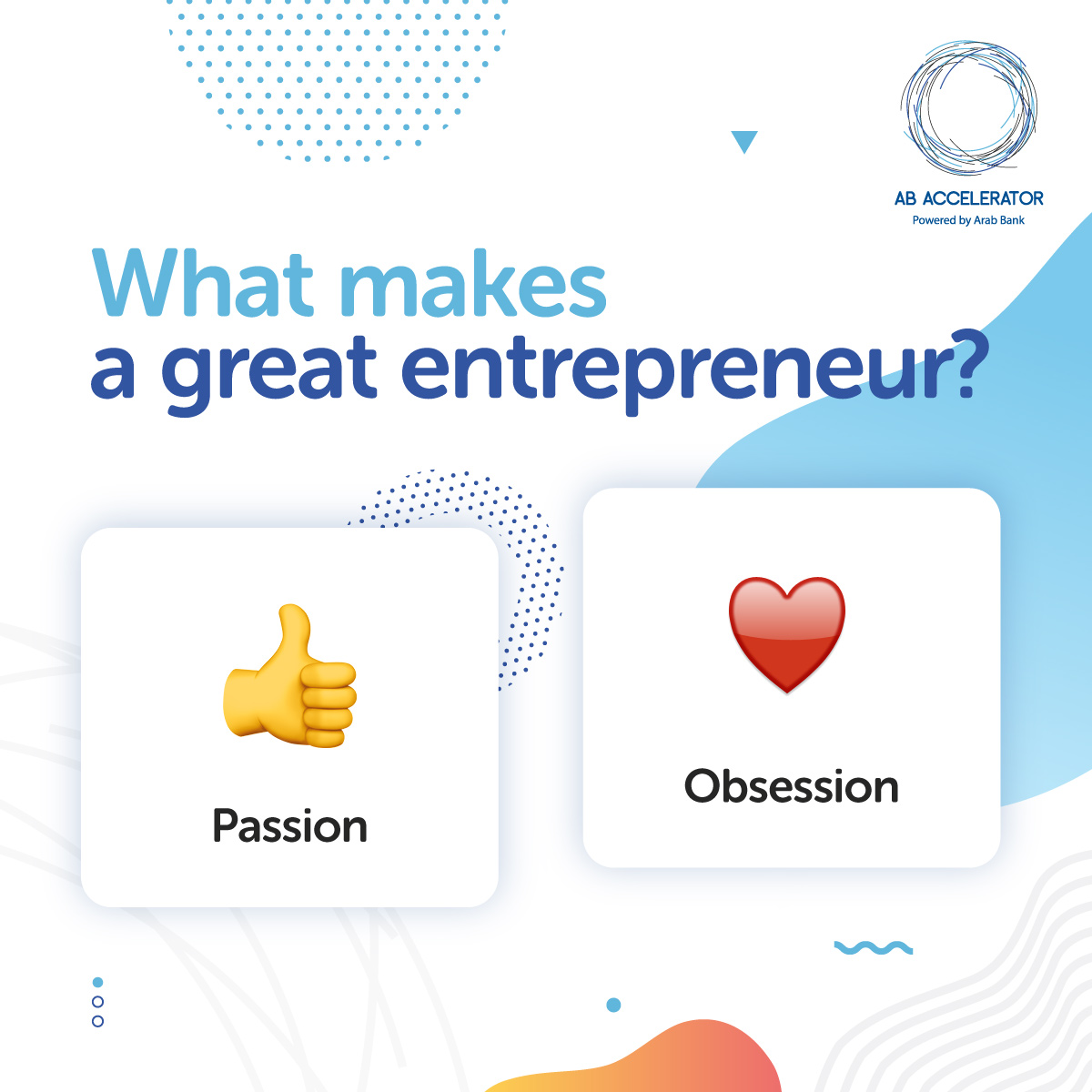 AB ACCELERATOR
Powered by Arab Bank

What makes
a great entrepreneur?

Passion

Obsession